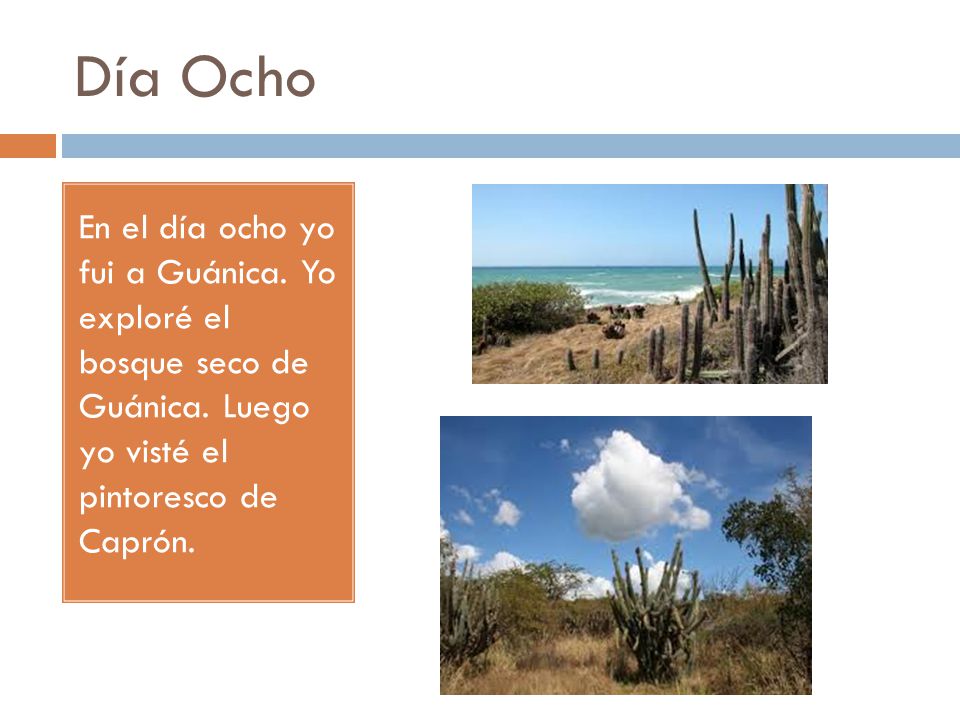 Día Ocho

En el día ocho yo fui a Guánica. Yo exploré el bosque seco de Guánica. Luego yo visté el pintoresco de Caprón.